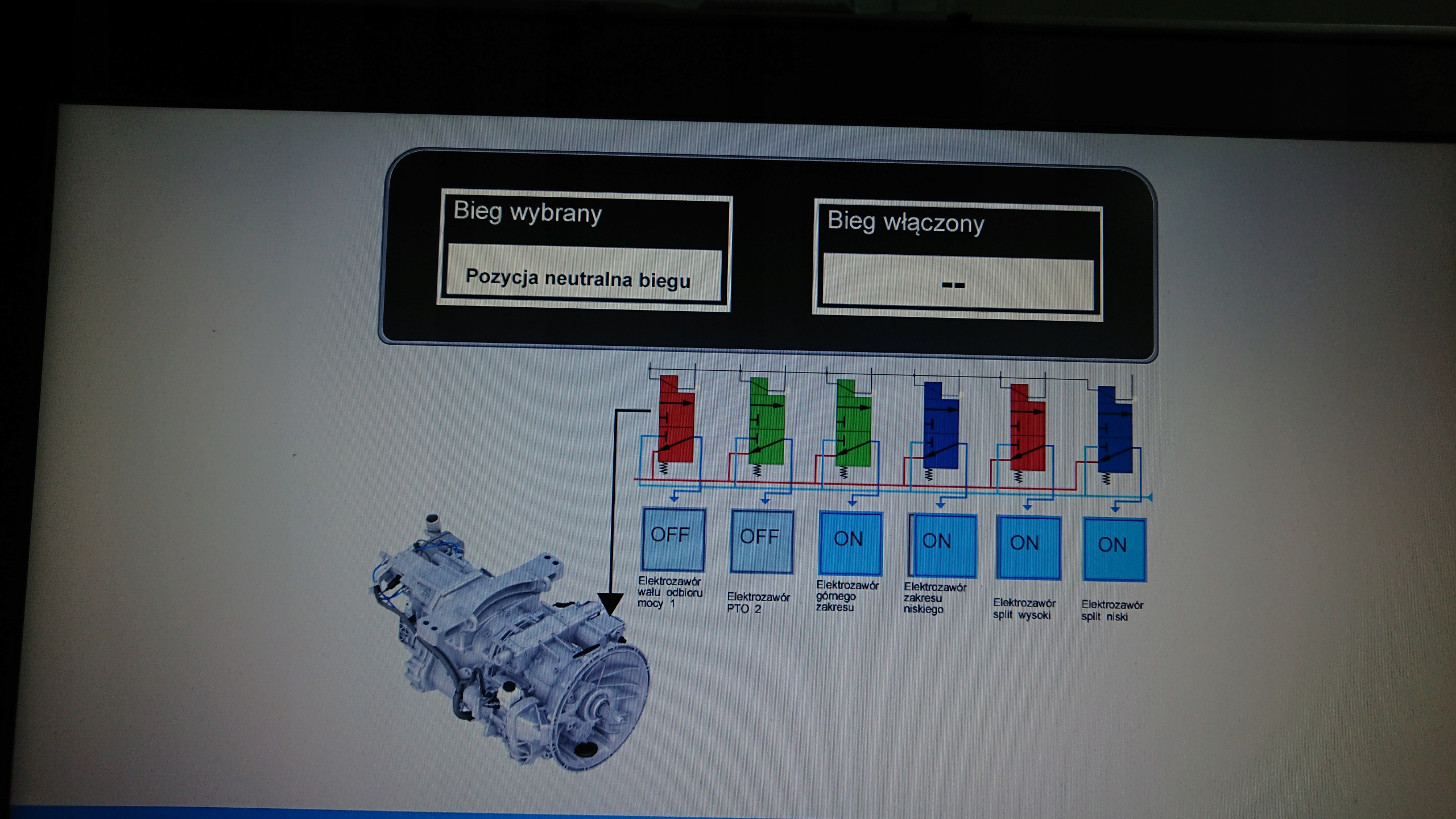 Bieg wybrany

Pozycja neutralna biegu

Bieg włączony

--

OFF

Elektrozawór wału odbioru mocy 1

OFF

Elektrozawór PTO 2

ON

Elektrozawór górnego zakresu

ON

Elektrozawór zakresu niskiego

ON

Elektrozawór split wysoki

ON

Elektrozawór split niski